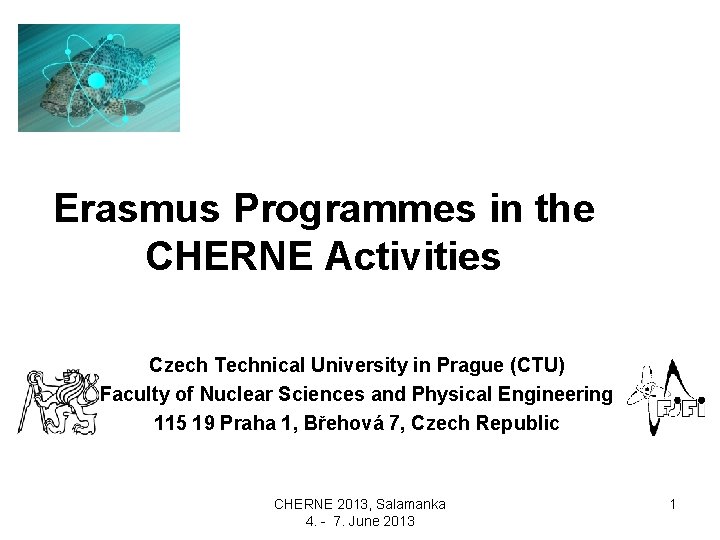 Erasmus Programmes in the CHERNE Activities

Czech Technical University in Prague (CTU)
Faculty of Nuclear Sciences and Physical Engineering
115 19 Praha 1, Břehová 7, Czech Republic

FJFI

CHERNE 2013, Salamanka
4. - 7. June 2013

1